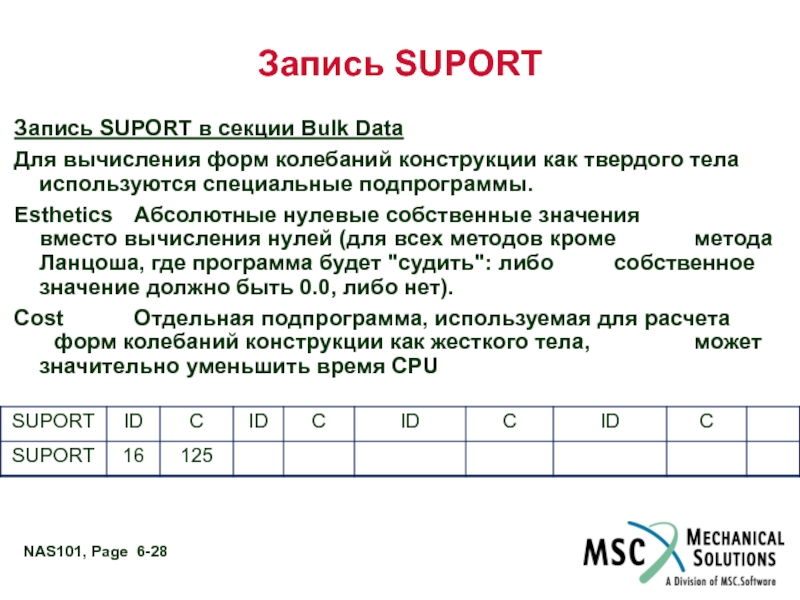 Запись SUPORT

Запись SUPORT в секции Bulk Data

Для вычисления форм колебаний конструкции как твердого тела используются специальные подпрограммы.

Esthetics Абсолютные нулевые собственные значения вместо вычисления нулей (для всех методов кроме метода Ланцоша, где программа будет "судить": либо собственное значение должно быть 0.0, либо нет).

Cost Отдельная подпрограмма, используемая для расчета форм колебаний конструкции как жесткого тела, может значительно уменьшить время CPU

| SUPORT | ID | C | ID | C | ID | C | ID | C | |
|---|---|---|---|---|---|---|---|---|---|
| SUPORT | 16 | 125 | | | | | | | |

NAS101, Page 6-28

MSC MECHANICAL SOLUTIONS
A Division of MSC.Software